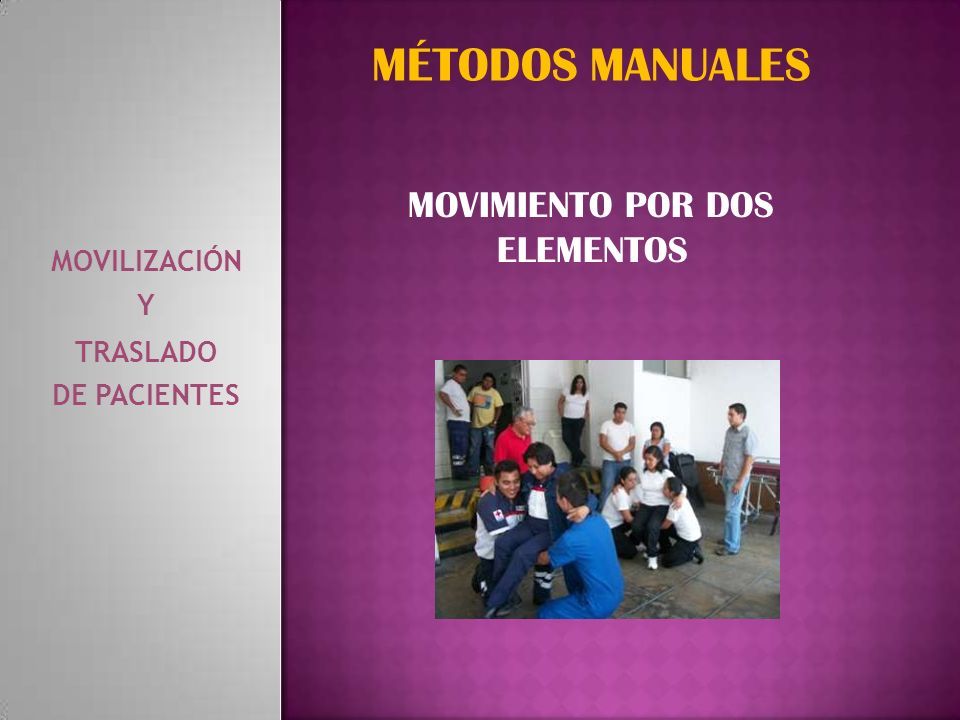 MOVILIZACIÓN
Y
TRASLADO
DE PACIENTES

MÉTODOS MANUALES

MOVIMIENTO POR DOS ELEMENTOS